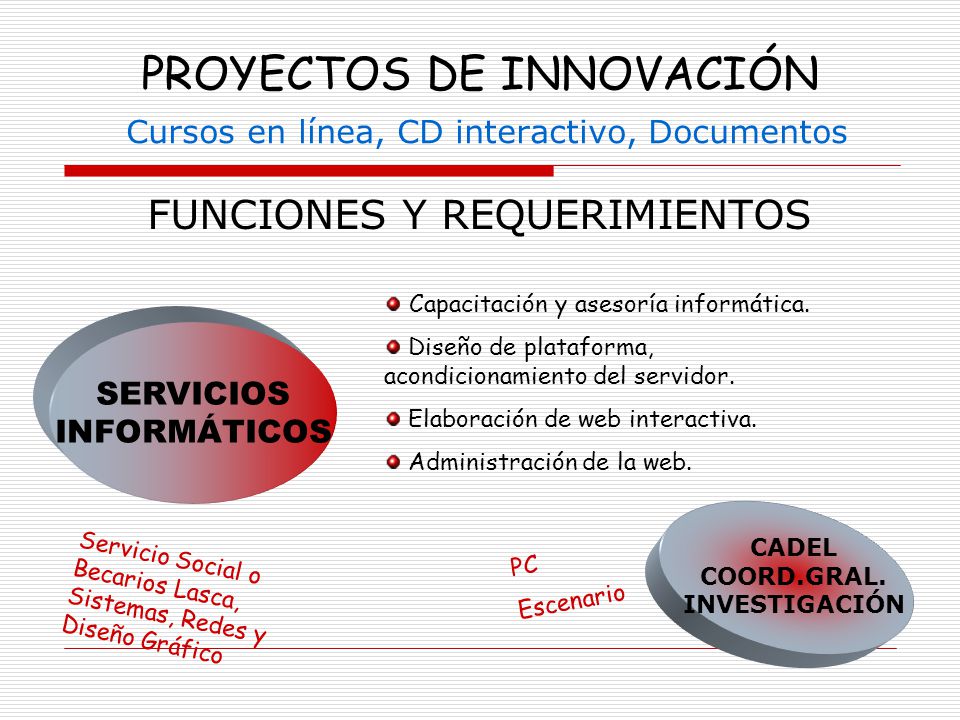 PROYECTOS DE INNOVACIÓN

Cursos en línea, CD interactivo, Documentos

FUNCIONES Y REQUERIMIENTOS

SERVICIOS INFORMÁTICOS

Capacitación y asesoría informática.

Diseño de plataforma, acondicionamiento del servidor.

Elaboración de web interactiva.

Administración de la web.

Servicio Social o Becarios Lasca, Sistemas, Redes y Diseño Gráfico

PC

Escenario

CADEL
COORD.GRAL.
INVESTIGACIÓN